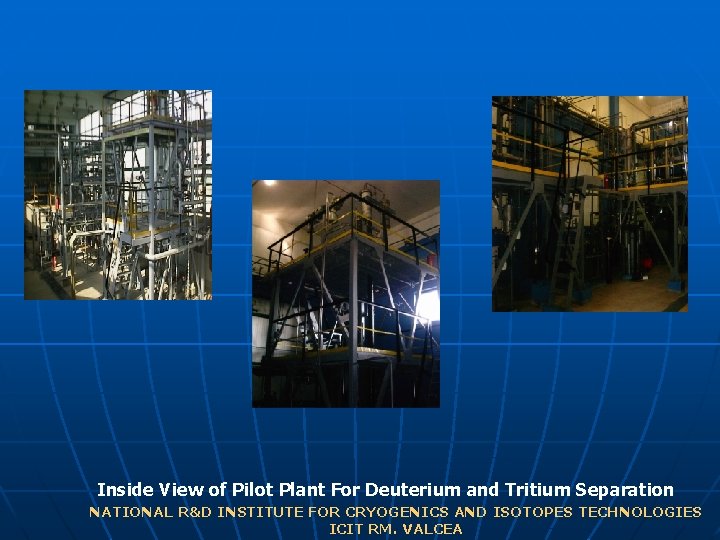 Inside View of Pilot Plant For Deuterium and Tritium Separation
NATIONAL R&D INSTITUTE FOR CRYOGENICS AND ISOTOPES TECHNOLOGIES
ICIT RM. VALCEA